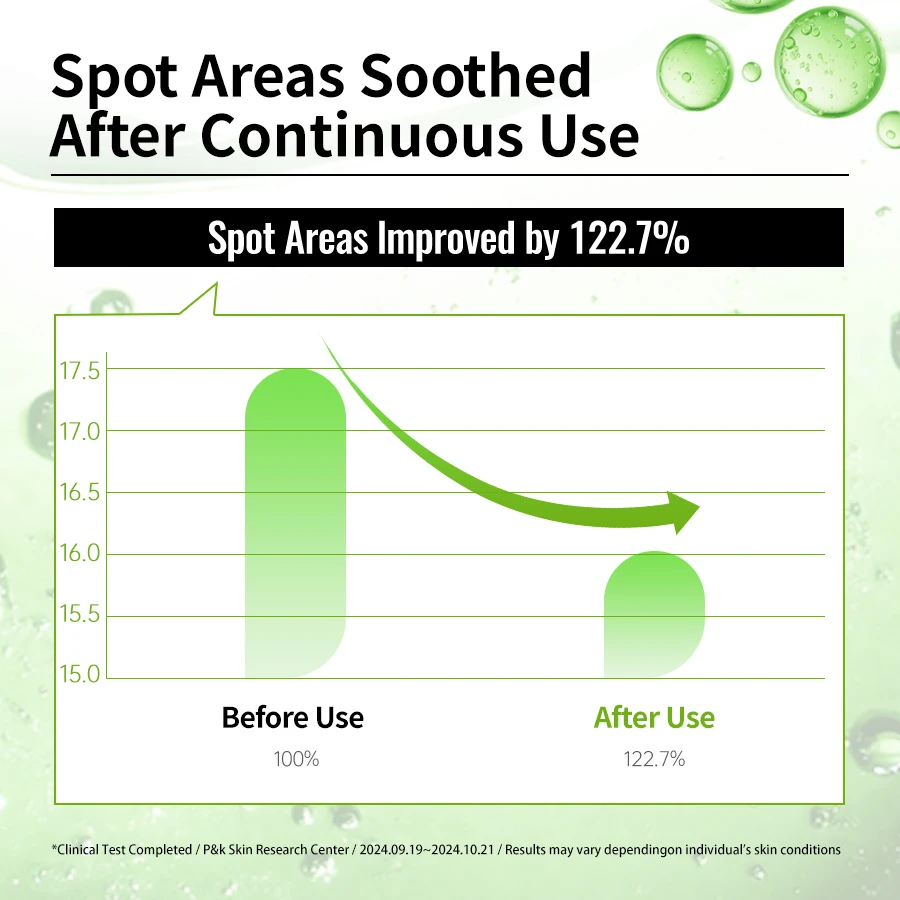 Spot Areas Soothed After Continuous Use

Spot Areas Improved by 122.7%

17.5
17.0
16.5
16.0
15.5
15.0

Before Use
100%

After Use
122.7%

*Clinical Test Completed / P&k Skin Research Center / 2024.09.19~2024.10.21 / Results may vary dependingon individual's skin conditions